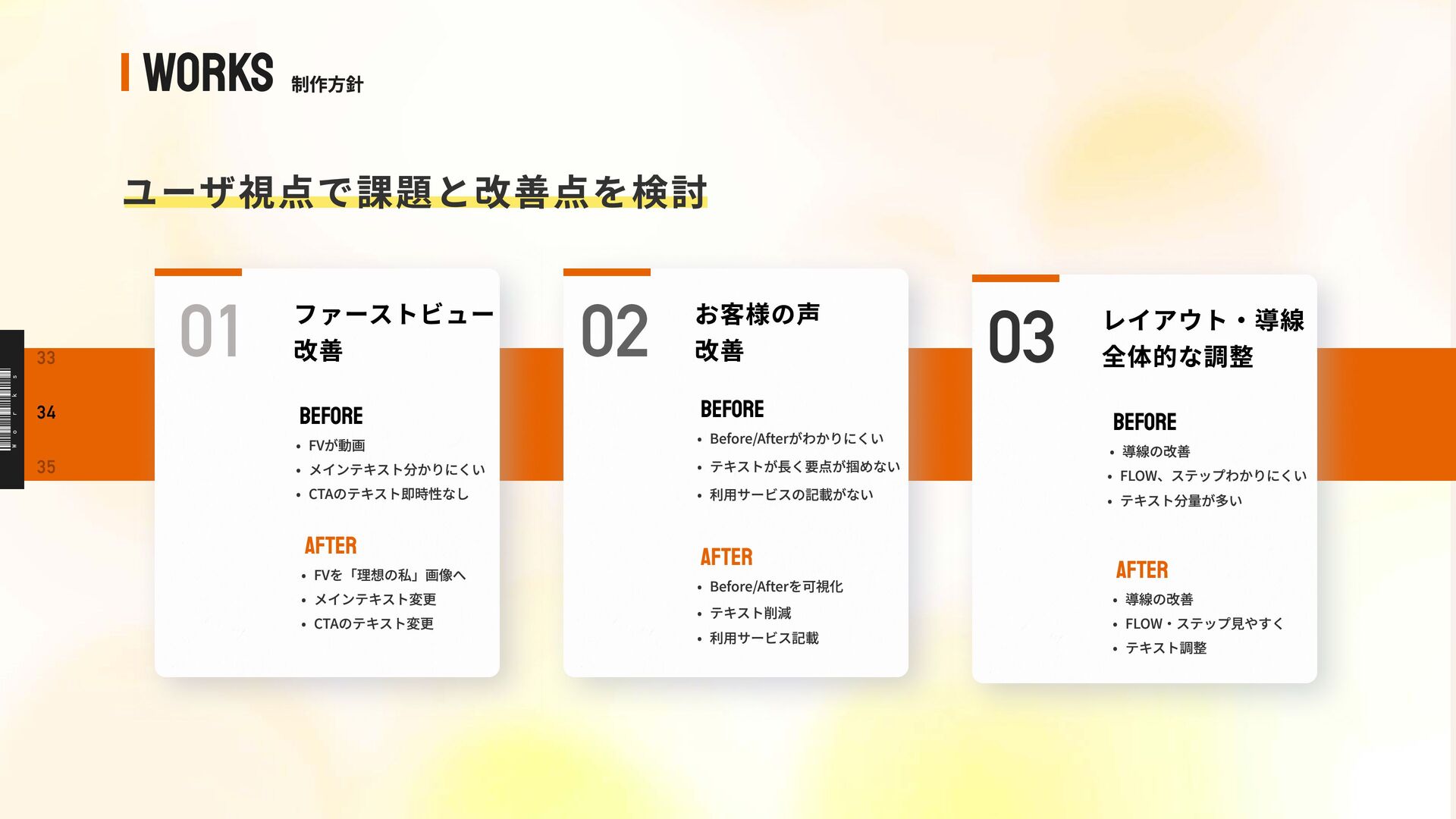 WORKS 制作方針

ユーザ視点で課題と改善点を検討

Works

33

34

35

01 ファーストビュー改善

BEFORE
• FVが動画
• メインテキスト分かりにくい
• CTAのテキスト即時性なし

AFTER
• FVを「理想の私」画像へ
• メインテキスト変更
• CTAのテキスト変更

02 お客様の声改善

BEFORE
• Before/Afterがわかりにくい
• テキストが長く要点が掴めない
• 利用サービスの記載がない

AFTER
• Before/Afterを可視化
• テキスト削減
• 利用サービス記載

03 レイアウト・導線全体的な調整

BEFORE
• 導線の改善
• FLOW、ステップわかりにくい
• テキスト分量が多い

AFTER
• 導線の改善
• FLOW・ステップ見やすく
• テキスト調整